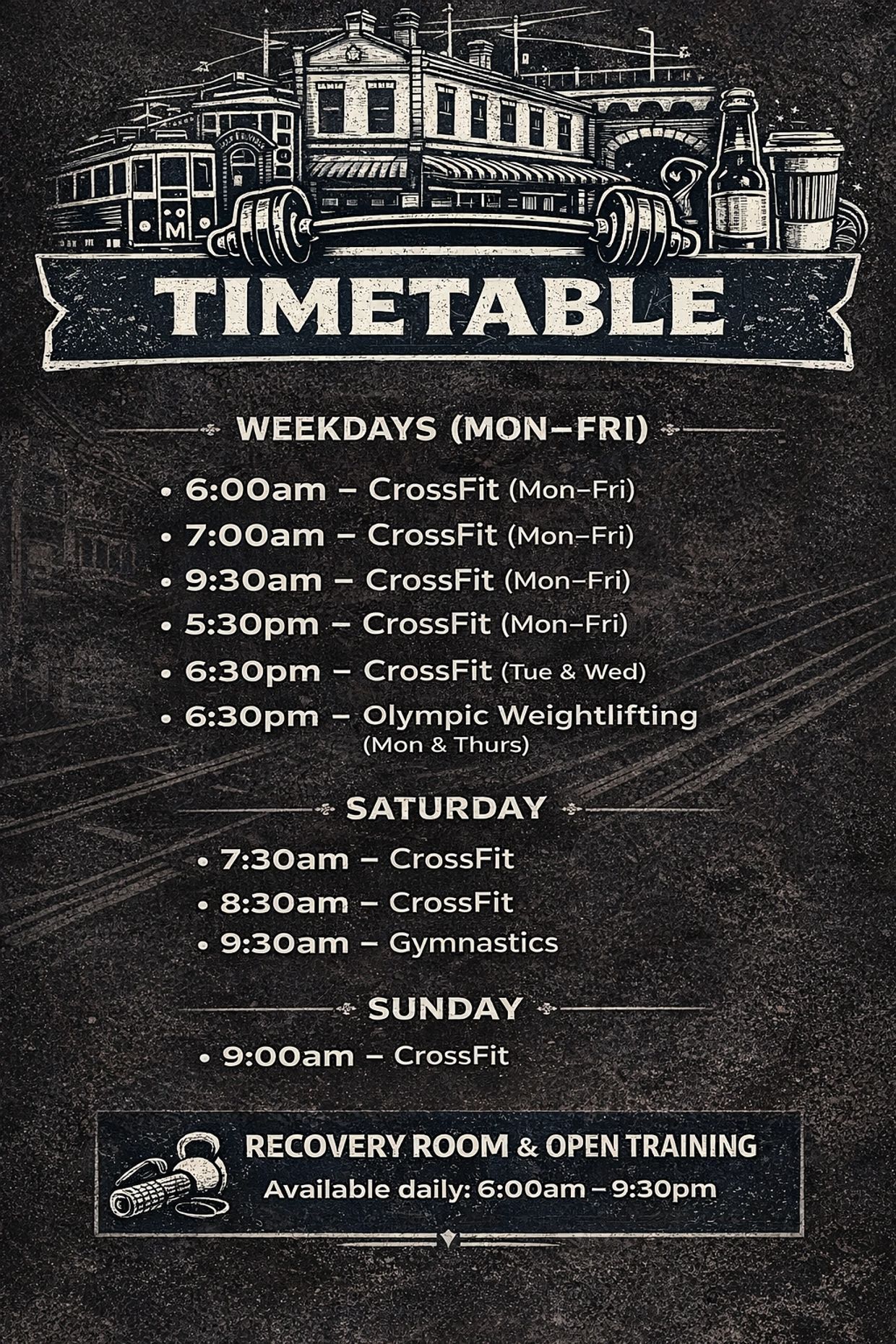 M

TIMETABLE

WEEKDAYS (MON–FRI)

• 6:00am – CrossFit (Mon–Fri)
• 7:00am – CrossFit (Mon–Fri)
• 9:30am – CrossFit (Mon–Fri)
• 5:30pm – CrossFit (Mon–Fri)
• 6:30pm – CrossFit (Tue & Wed)
• 6:30pm – Olympic Weightlifting (Mon & Thurs)

SATURDAY

• 7:30am – CrossFit
• 8:30am – CrossFit
• 9:30am – Gymnastics

SUNDAY

• 9:00am – CrossFit

RECOVERY ROOM & OPEN TRAINING
Available daily: 6:00am – 9:30pm